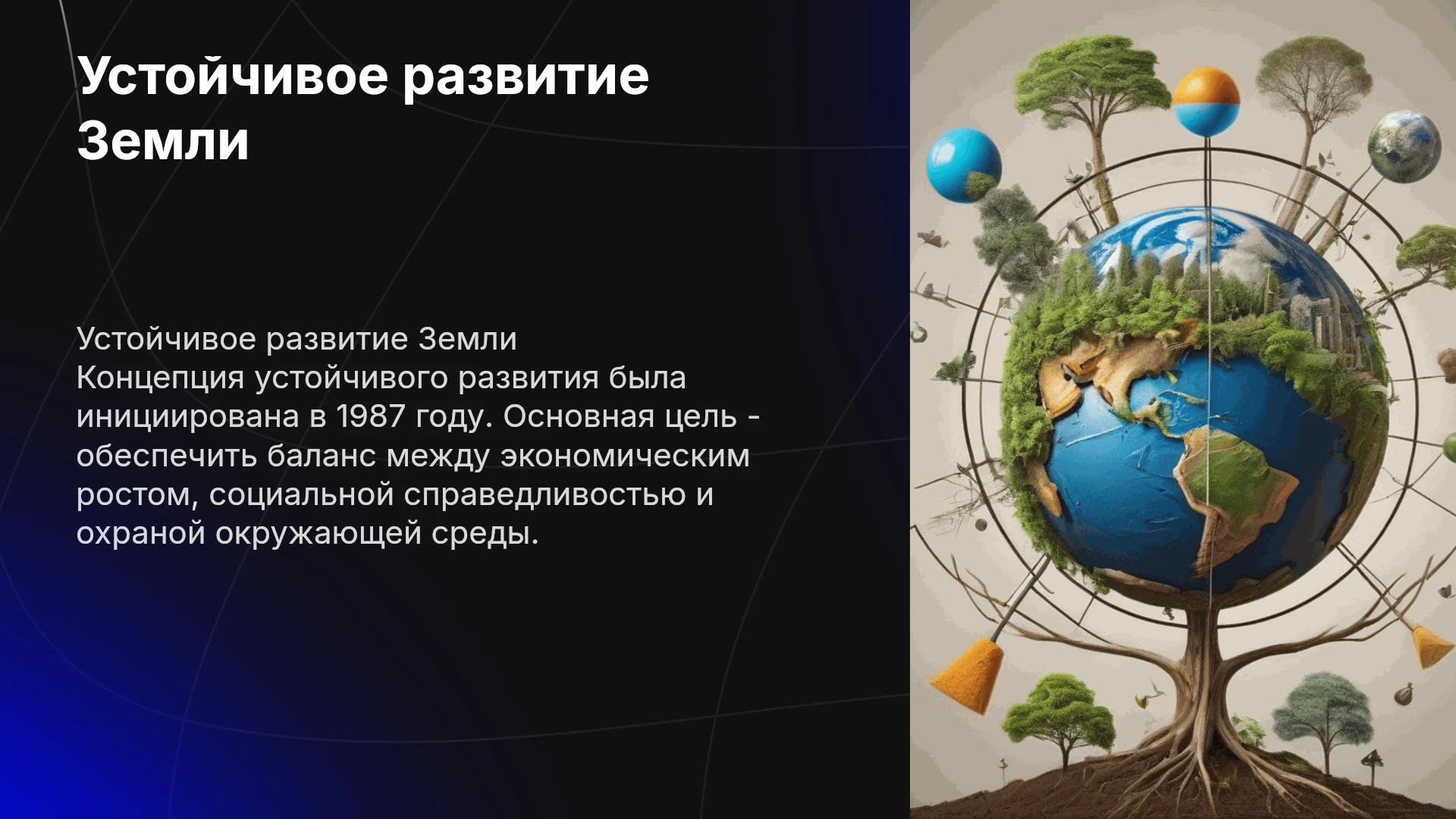 Устойчивое развитие Земли

Устойчивое развитие Земли
Концепция устойчивого развития была инициирована в 1987 году. Основная цель - обеспечить баланс между экономическим ростом, социальной справедливостью и охраной окружающей среды.